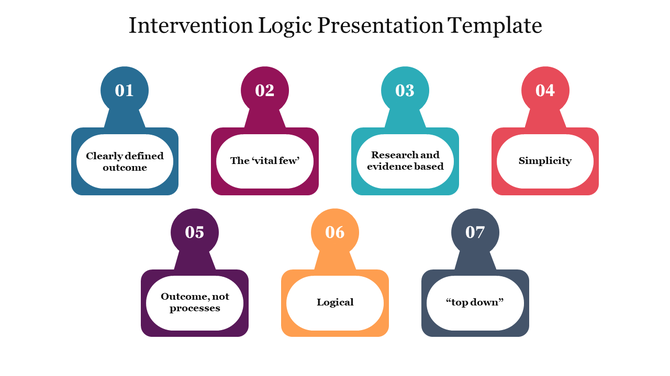 Intervention Logic Presentation Template

01

Clearly defined outcome

02

The ‘vital few’

03

Research and evidence based

04

Simplicity

05

Outcome, not processes

06

Logical

07

“top down”